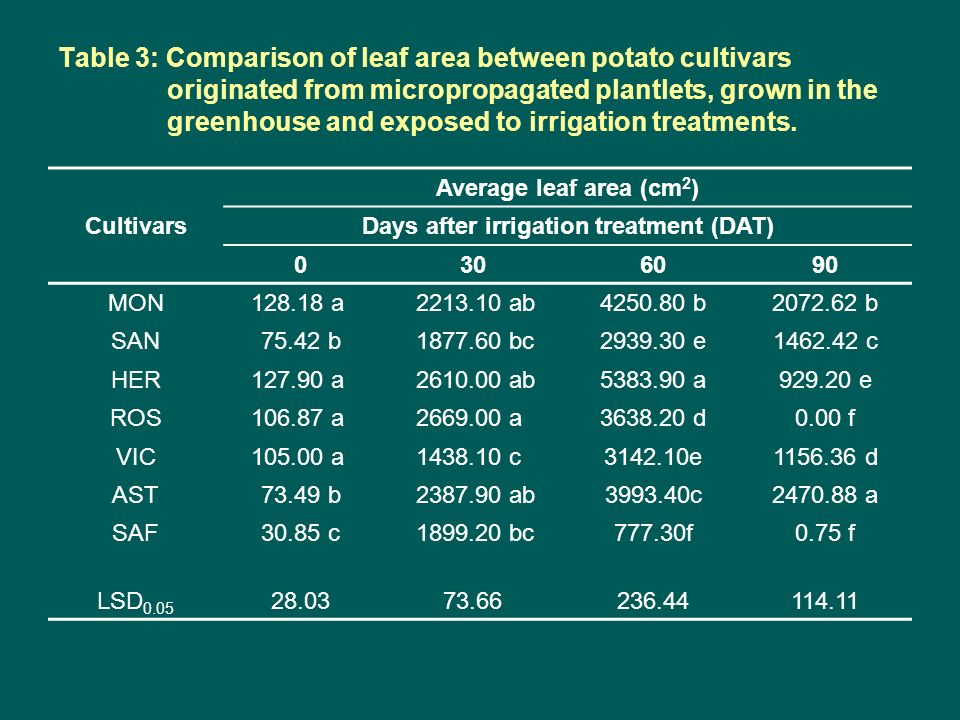 Table 3: Comparison of leaf area between potato cultivars originated from micropropagated plantlets, grown in the greenhouse and exposed to irrigation treatments.

| Cultivars | Average leaf area ($cm^2$) | | | |
|---|---|---|---|---|
| | Days after irrigation treatment (DAT) | | | |
| | 0 | 30 | 60 | 90 |
| MON | 128.18 a | 2213.10 ab | 4250.80 b | 2072.62 b |
| SAN | 75.42 b | 1877.60 bc | 2939.30 e | 1462.42 c |
| HER | 127.90 a | 2610.00 ab | 5383.90 a | 929.20 e |
| ROS | 106.87 a | 2669.00 a | 3638.20 d | 0.00 f |
| VIC | 105.00 a | 1438.10 c | 3142.10e | 1156.36 d |
| AST | 73.49 b | 2387.90 ab | 3993.40c | 2470.88 a |
| SAF | 30.85 c | 1899.20 bc | 777.30f | 0.75 f |
| $LSD_{0.05}$ | 28.03 | 73.66 | 236.44 | 114.11 |